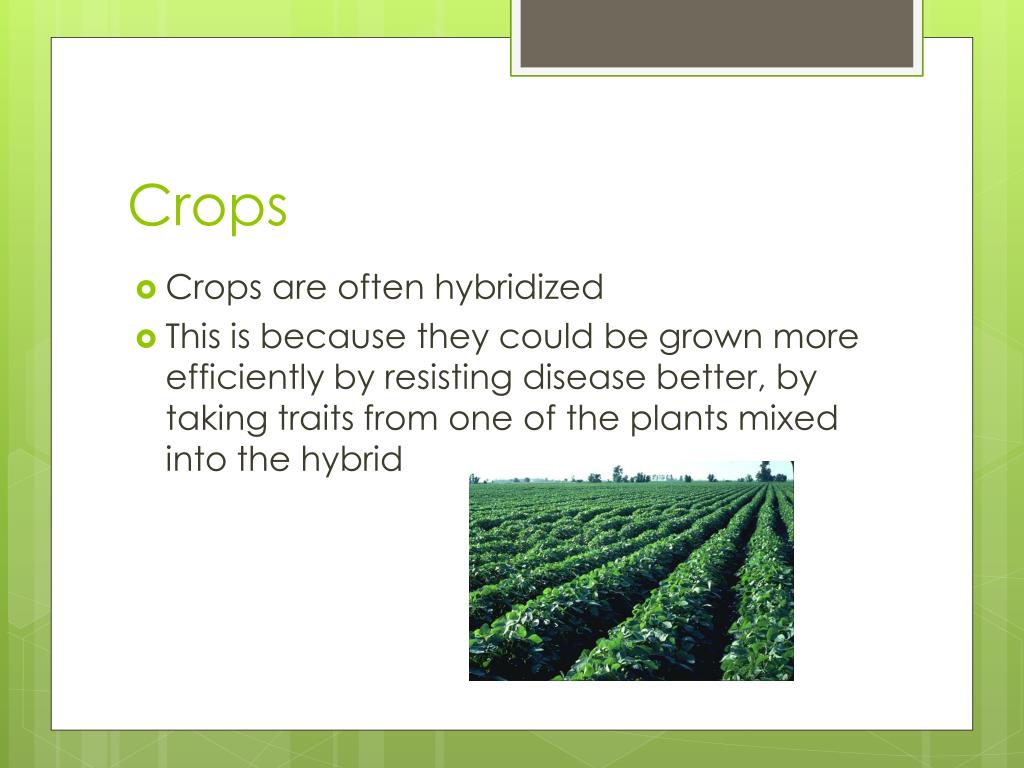 Crops

Crops are often hybridized

This is because they could be grown more efficiently by resisting disease better, by taking traits from one of the plants mixed into the hybrid